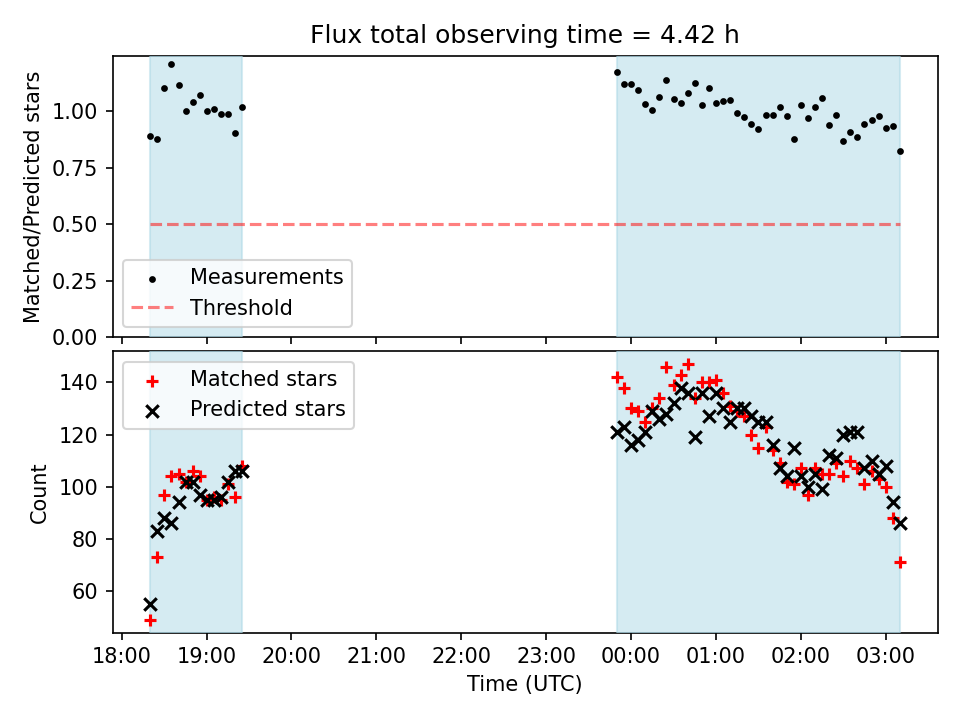 Flux total observing time = 4.42 h

Matched/Predicted stars

1.00
0.75
0.50
0.25
0.00

Measurements
Threshold

Count

140
120
100
80
60

Matched stars
Predicted stars

18:00
19:00
20:00
21:00
22:00
23:00
00:00
01:00
02:00
03:00

Time (UTC)